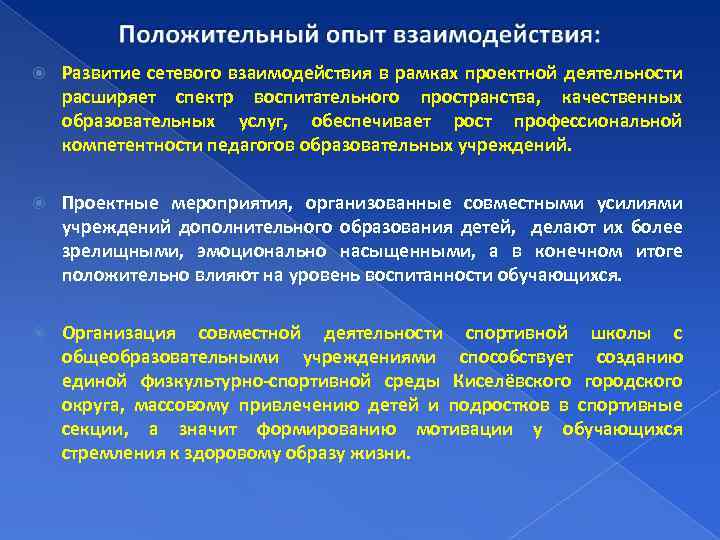 Положительный опыт взаимодействия:

Развитие сетевого взаимодействия в рамках проектной деятельности расширяет спектр воспитательного пространства, качественных образовательных услуг, обеспечивает рост профессиональной компетентности педагогов образовательных учреждений.

Проектные мероприятия, организованные совместными усилиями учреждений дополнительного образования детей, делают их более зрелищными, эмоционально насыщенными, а в конечном итоге положительно влияют на уровень воспитанности обучающихся.

Организация совместной деятельности спортивной школы с общеобразовательными учреждениями способствует созданию единой физкультурно-спортивной среды Киселёвского городского округа, массовому привлечению детей и подростков в спортивные секции, а значит формированию мотивации у обучающихся стремления к здоровому образу жизни.